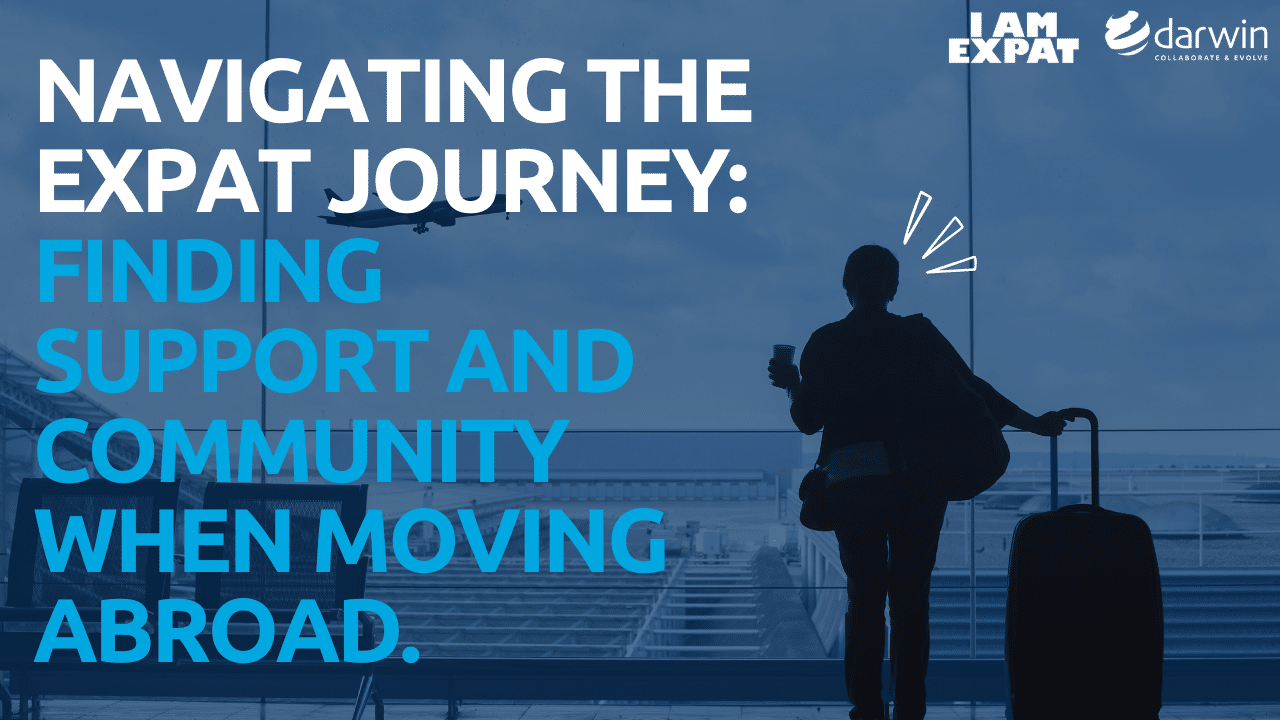 I AM EXPAT

darwin
COLLABORATE & EVOLVE

NAVIGATING THE EXPAT JOURNEY: FINDING SUPPORT AND COMMUNITY WHEN MOVING ABROAD.